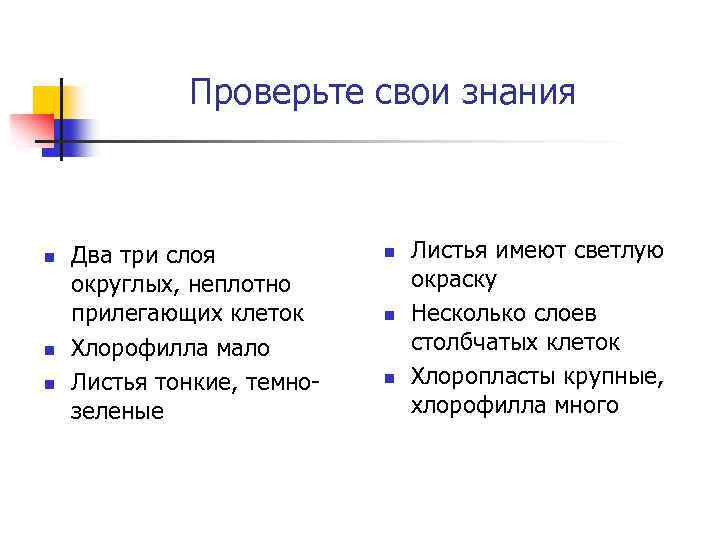 Проверьте свои знания

- Два три слоя округлых, неплотно прилегающих клеток
- Хлорофилла мало
- Листья тонкие, темно-зеленые

- Листья имеют светлую окраску
- Несколько слоев столбчатых клеток
- Хлоропласты крупные, хлорофилла много